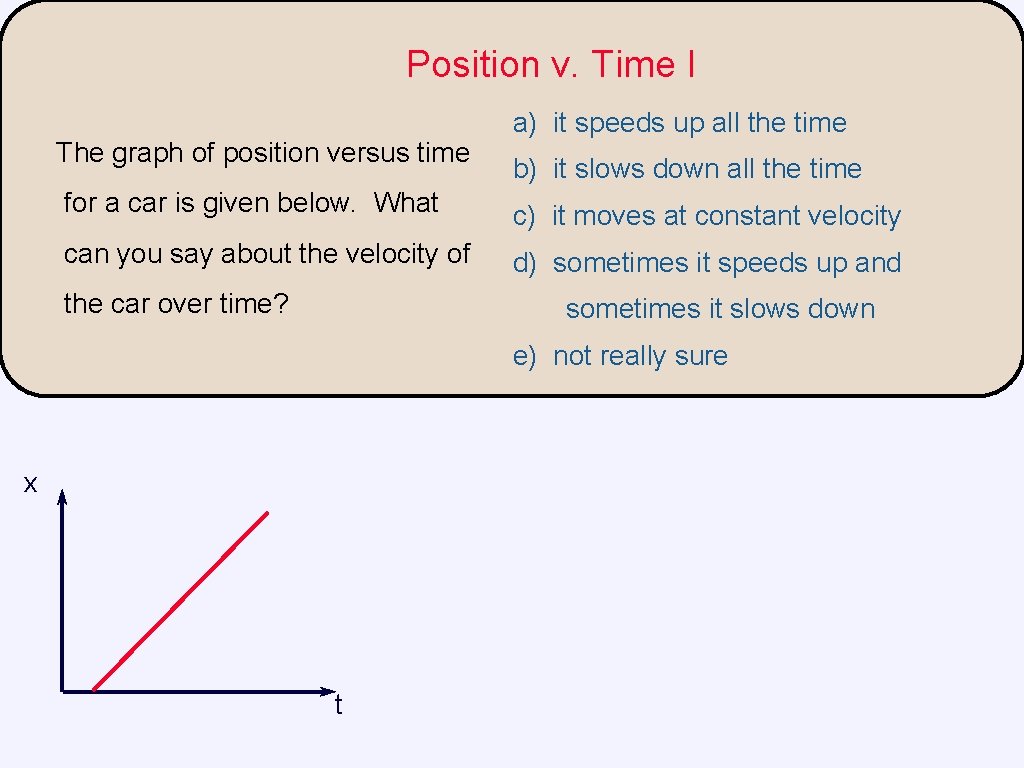 Position v. Time I

The graph of position versus time for a car is given below. What can you say about the velocity of the car over time?

a) it speeds up all the time

b) it slows down all the time

c) it moves at constant velocity

d) sometimes it speeds up and sometimes it slows down

e) not really sure

x

t